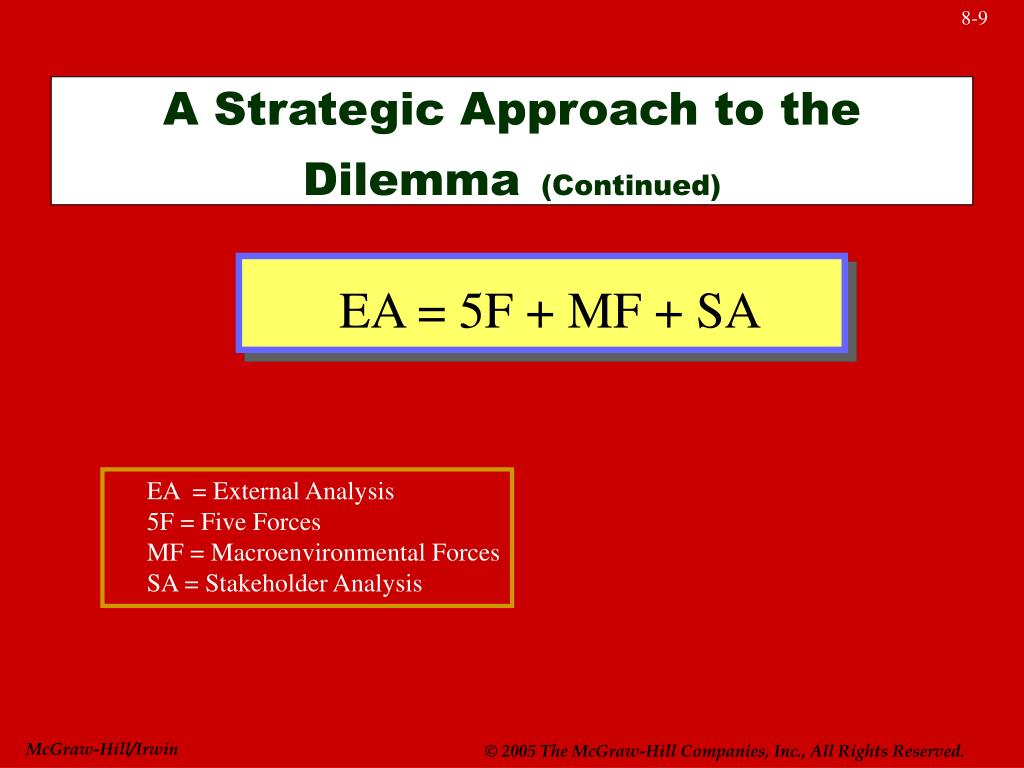 8-9

A Strategic Approach to the Dilemma (Continued)

EA = 5F + MF + SA

EA = External Analysis
5F = Five Forces
MF = Macroenvironmental Forces
SA = Stakeholder Analysis

McGraw-Hill/Irwin

© 2005 The McGraw-Hill Companies, Inc., All Rights Reserved.